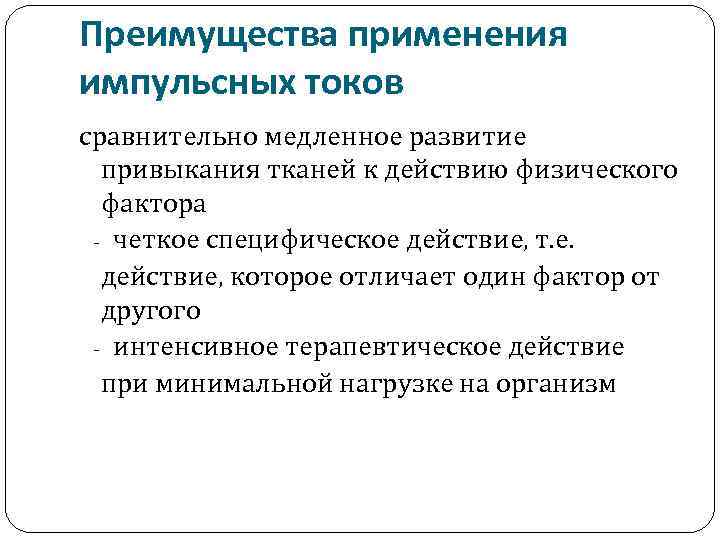 Преимущества применения импульсных токов

сравнительно медленное развитие привыкания тканей к действию физического фактора

- четкое специфическое действие, т.е. действие, которое отличает один фактор от другого

- интенсивное терапевтическое действие при минимальной нагрузке на организм